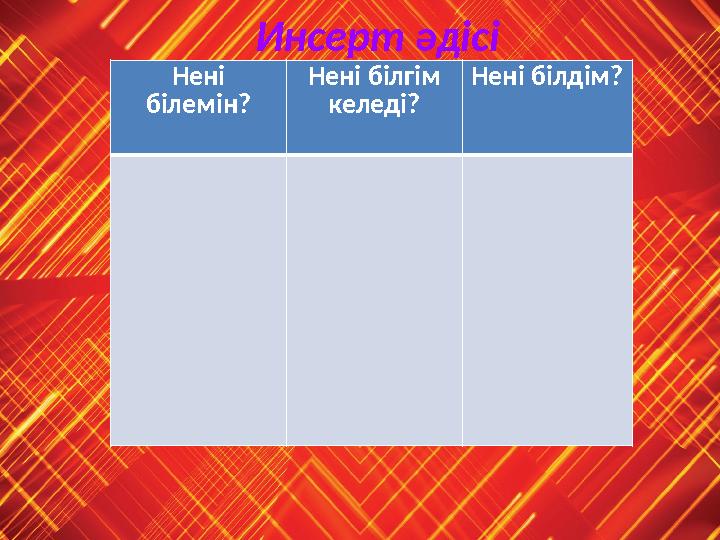 Инсерт әдісі

| Нені білемін? | Нені білгім келеді? | Нені білдім? |
|---|---|---|
| | | |